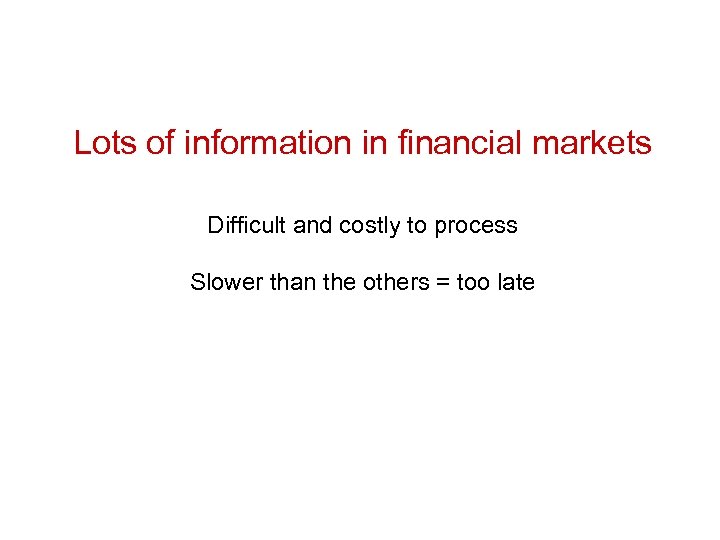 Lots of information in financial markets

Difficult and costly to process

Slower than the others = too late